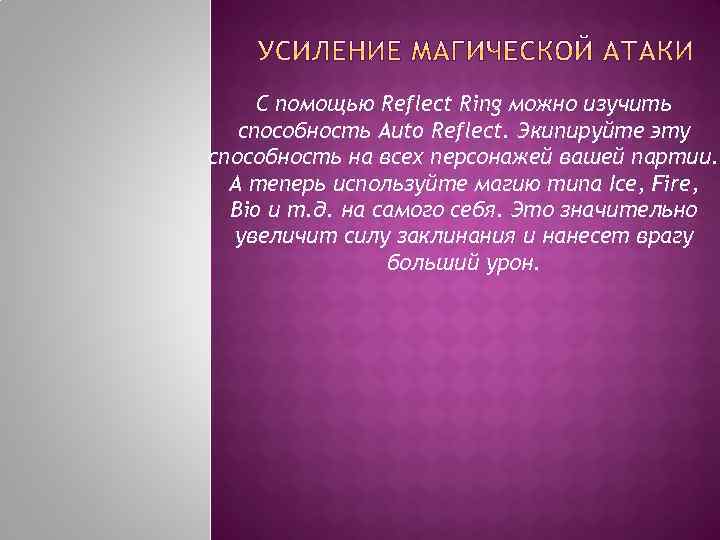 УСИЛЕНИЕ МАГИЧЕСКОЙ АТАКИ

С помощью Reflect Ring можно изучить способность Auto Reflect. Экипируйте эту способность на всех персонажей вашей партии. А теперь используйте магию типа Ice, Fire, Bio и т.д. на самого себя. Это значительно увеличит силу заклинания и нанесет врагу больший урон.